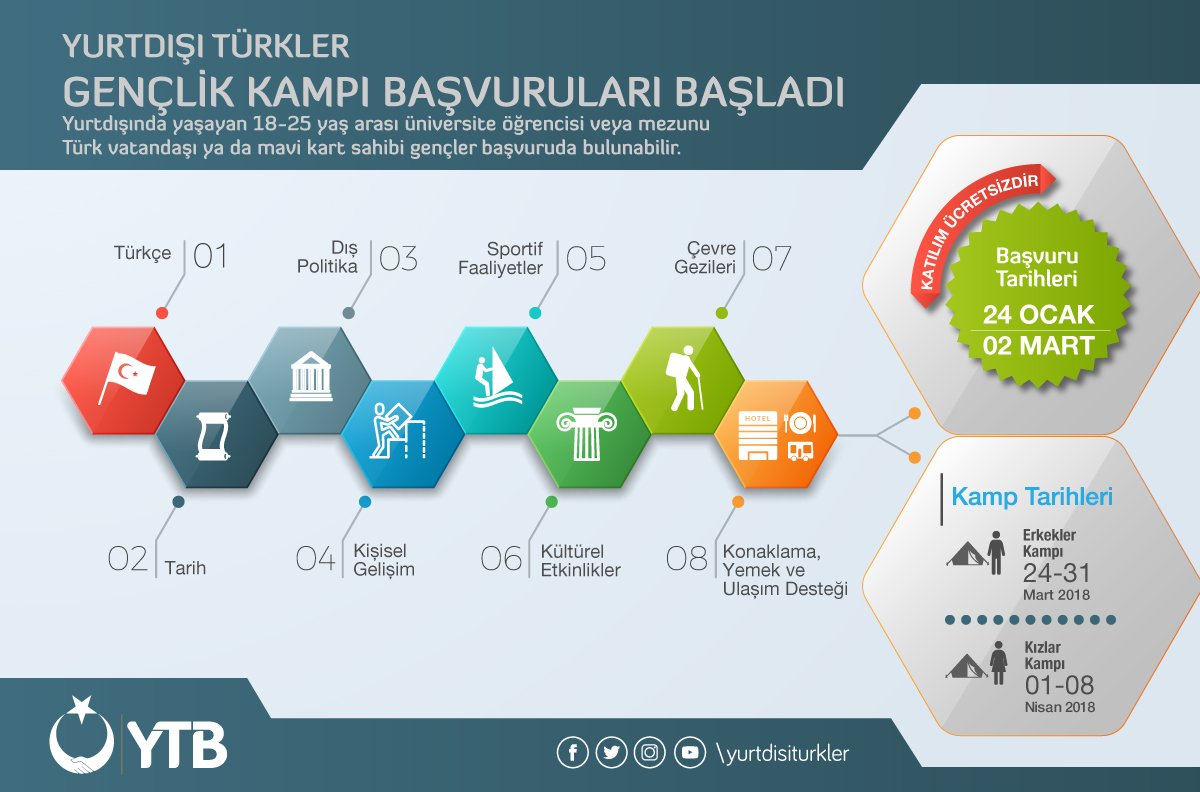 YURTDIŞI TÜRKLER
GENÇLİK KAMPI BAŞVURULARI BAŞLADI
Yurtdışında yaşayan 18-25 yaş arası üniversite öğrencisi veya mezunu Türk vatandaşı ya da mavi kart sahibi gençler başvuruda bulunabilir.

Türkçe 01
Dış Politika 03
Sportif Faaliyetler 05
Çevre Gezileri 07

HOTEL

02 Tarih
04 Kişisel Gelişim
06 Kültürel Etkinlikler
08 Konaklama, Yemek ve Ulaşım Desteği

KATILIM ÜCRETSİZDİR
Başvuru Tarihleri
24 OCAK
02 MART

Kamp Tarihleri
Erkekler Kampı
24-31
Mart 2018
Kızlar Kampı
01-08
Nisan 2018

YTB
\yurtdisiturkler